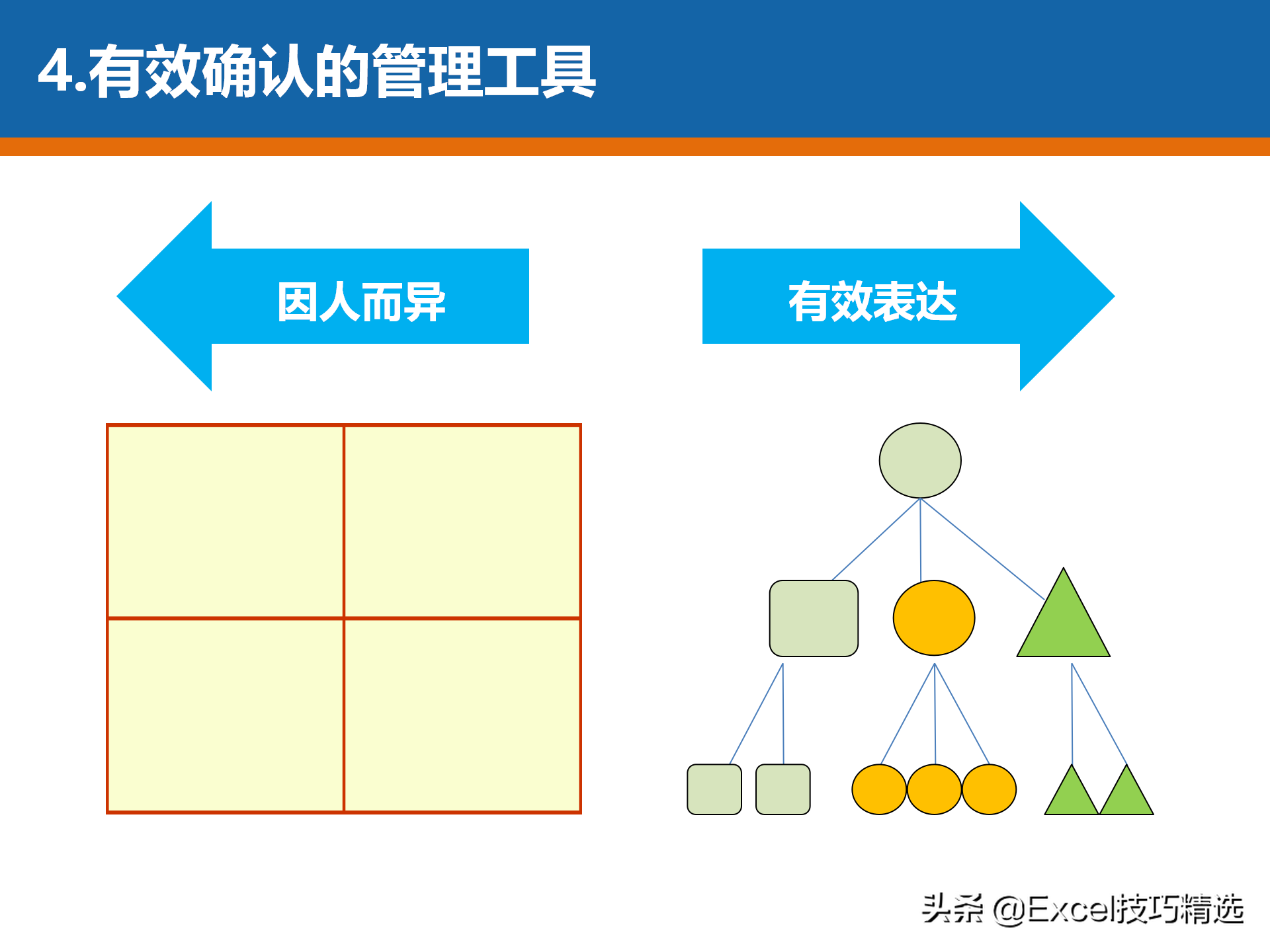 4.有效确认的管理工具

因人而异

有效表达

头条 @Excel技巧精选